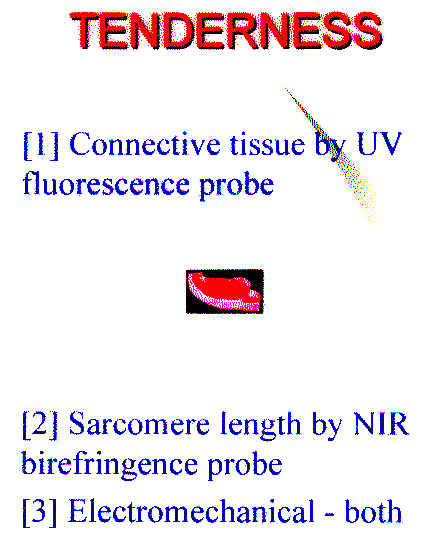 TENDERNESS

[1] Connective tissue by UV fluorescence probe

[2] Sarcomere length by NIR birefringence probe

[3] Electromechanical - both